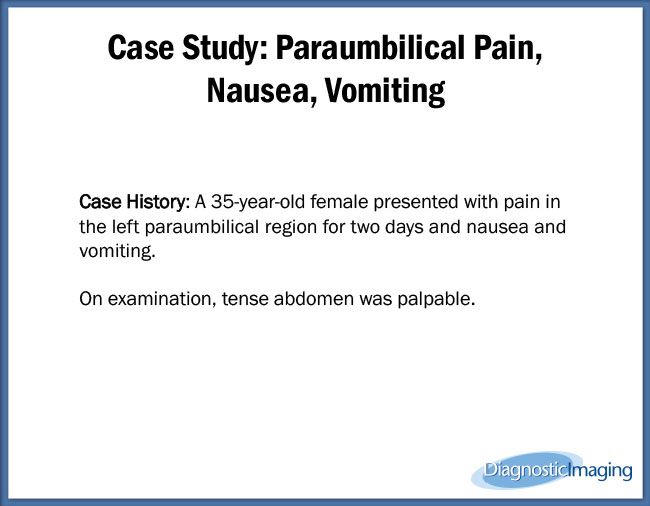 Case Study: Paraumbilical Pain, Nausea, Vomiting

Case History: A 35-year-old female presented with pain in the left paraumbilical region for two days and nausea and vomiting.

On examination, tense abdomen was palpable.

DiagnosticImaging